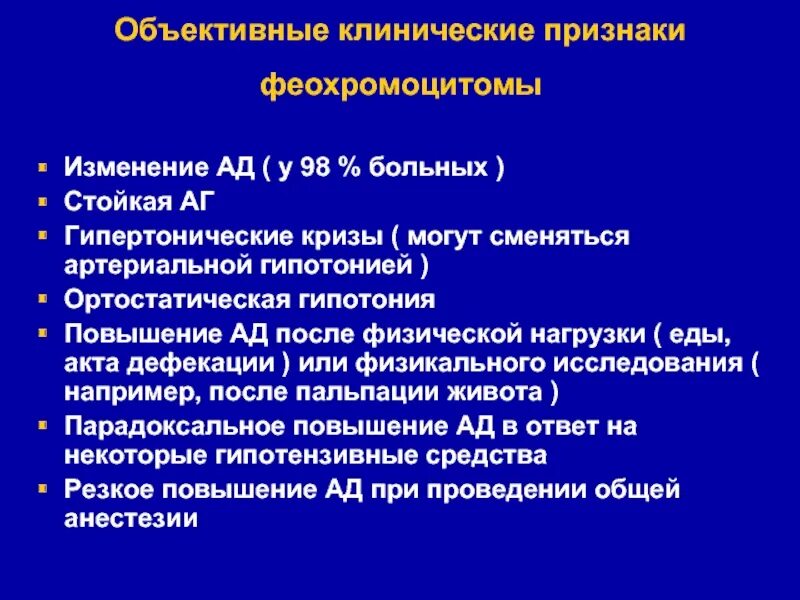 Объективные клинические признаки

феохромоцитомы

- Изменение АД ( у 98 % больных )
- Стойкая АГ
- Гипертонические кризы ( могут сменяться артериальной гипотонией )
- Ортостатическая гипотония
- Повышение АД после физической нагрузки ( еды, акта дефекации ) или физикального исследования ( например, после пальпации живота )
- Парадоксальное повышение АД в ответ на некоторые гипотензивные средства
- Резкое повышение АД при проведении общей анестезии